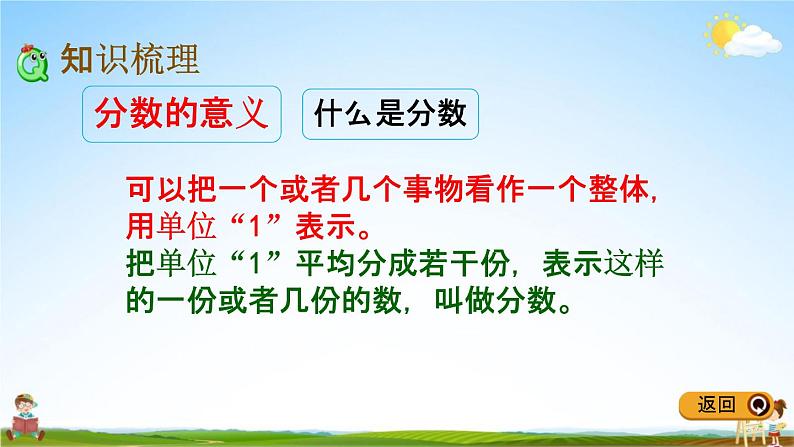 知识梳理

分数的意义

什么是分数

可以把一个或者几个事物看作一个整体，用单位“1”表示。
把单位“1”平均分成若干份，表示这样的一份或者几份的数，叫做分数。

返回